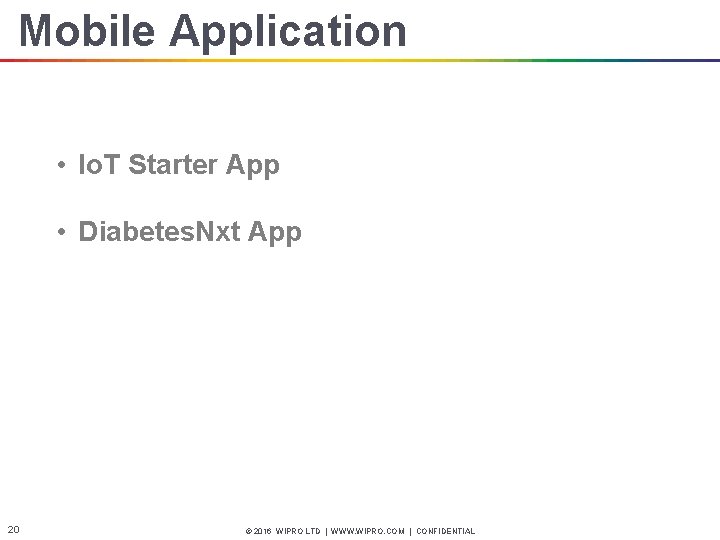 Mobile Application

• IoT Starter App

• DiabetesNxt App

20

© 2016 WIPRO LTD | WWW.WIPRO.COM | CONFIDENTIAL